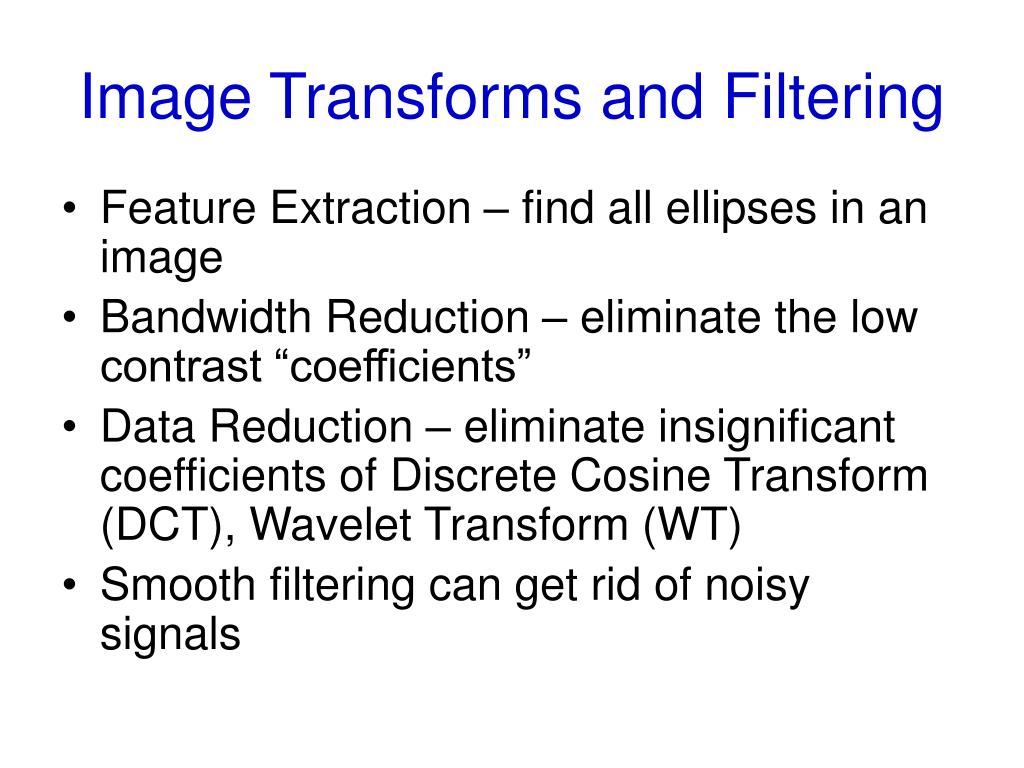 Image Transforms and Filtering

• Feature Extraction – find all ellipses in an image
• Bandwidth Reduction – eliminate the low contrast “coefficients”
• Data Reduction – eliminate insignificant coefficients of Discrete Cosine Transform (DCT), Wavelet Transform (WT)
• Smooth filtering can get rid of noisy signals